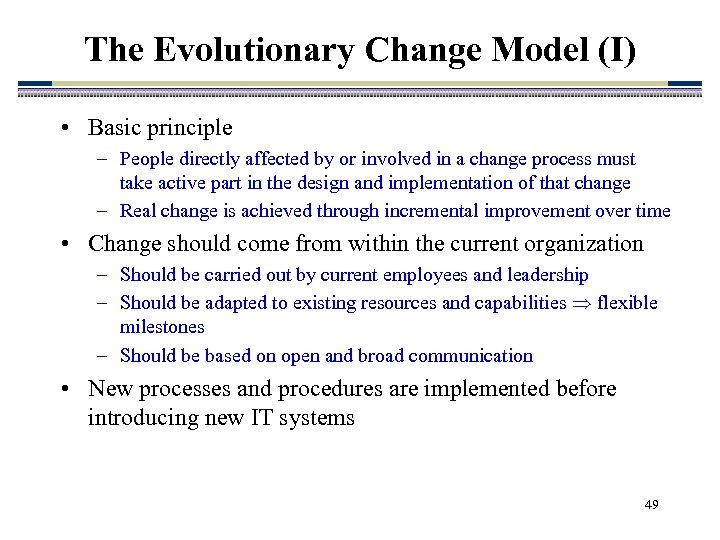 The Evolutionary Change Model (I)

• Basic principle
 – People directly affected by or involved in a change process must take active part in the design and implementation of that change
 – Real change is achieved through incremental improvement over time

• Change should come from within the current organization
 – Should be carried out by current employees and leadership
 – Should be adapted to existing resources and capabilities $\Rightarrow$ flexible milestones
 – Should be based on open and broad communication

• New processes and procedures are implemented before introducing new IT systems

49